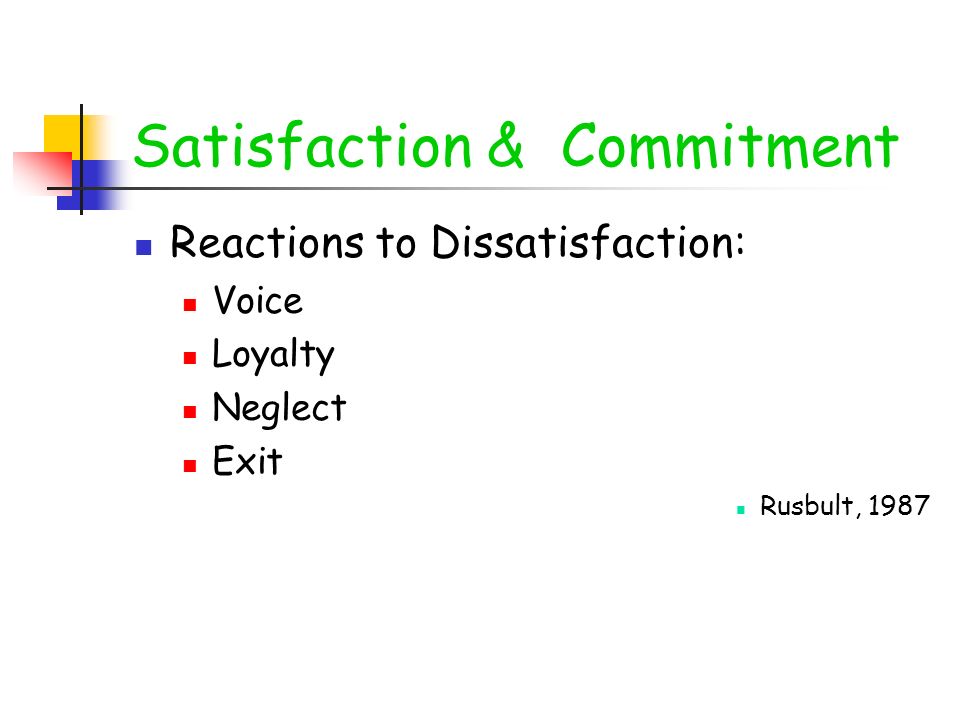 Satisfaction & Commitment

Reactions to Dissatisfaction:

Voice

Loyalty

Neglect

Exit

Rusbult, 1987